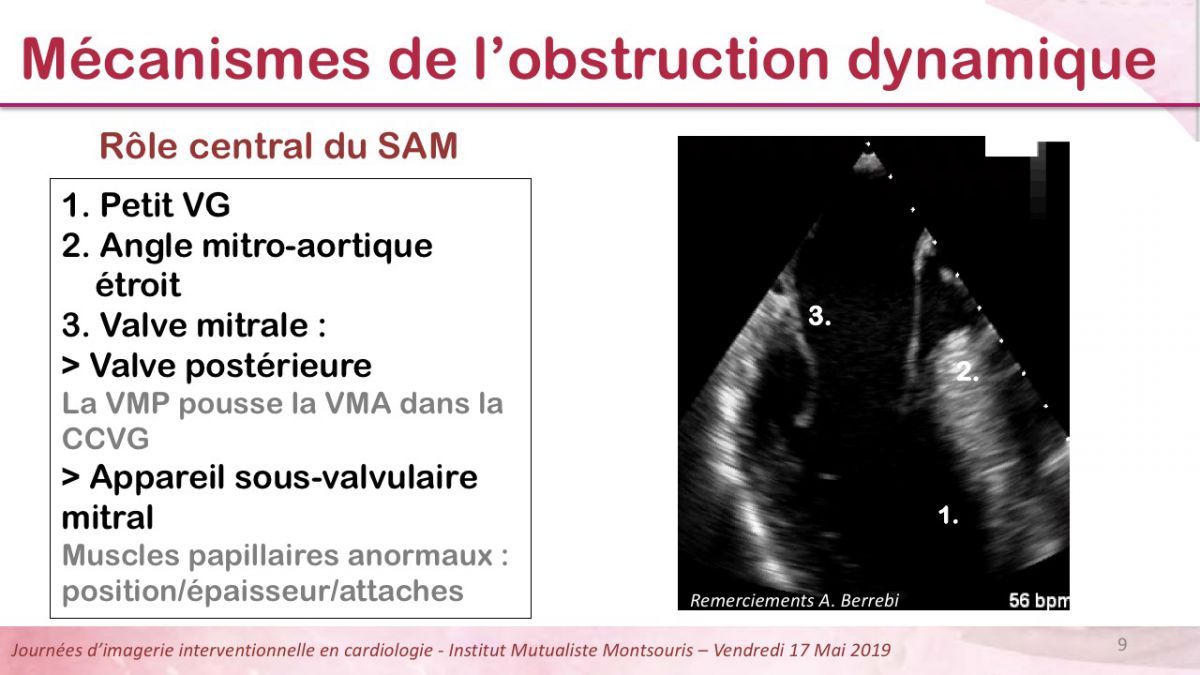 Mécanismes de l'obstruction dynamique

Rôle central du SAM

1. Petit VG
2. Angle mitro-aortique étroit
3. Valve mitrale :
> Valve postérieure
La VMP pousse la VMA dans la CCVG
> Appareil sous-valvulaire mitral
Muscles papillaires anormaux : position/épaisseur/attaches

3.
2.
1.
Remerciements A. Berrebi
56 bpm

Journées d'imagerie interventionnelle en cardiologie - Institut Mutualiste Montsouris – Vendredi 17 Mai 2019

9